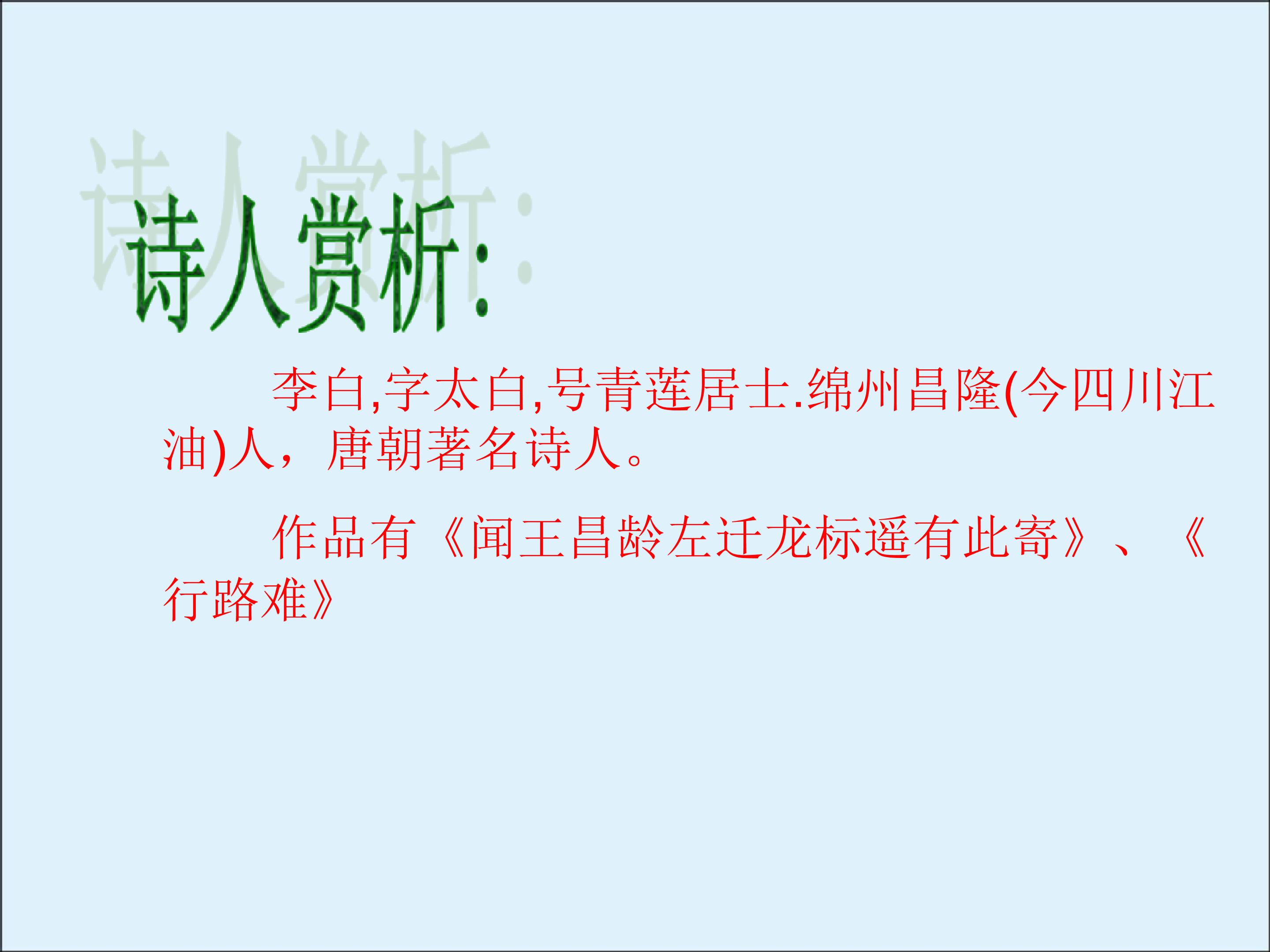 诗人赏析:

李白,字太白,号青莲居士.绵州昌隆(今四川江油)人，唐朝著名诗人。

作品有《闻王昌龄左迁龙标遥有此寄》、《行路难》